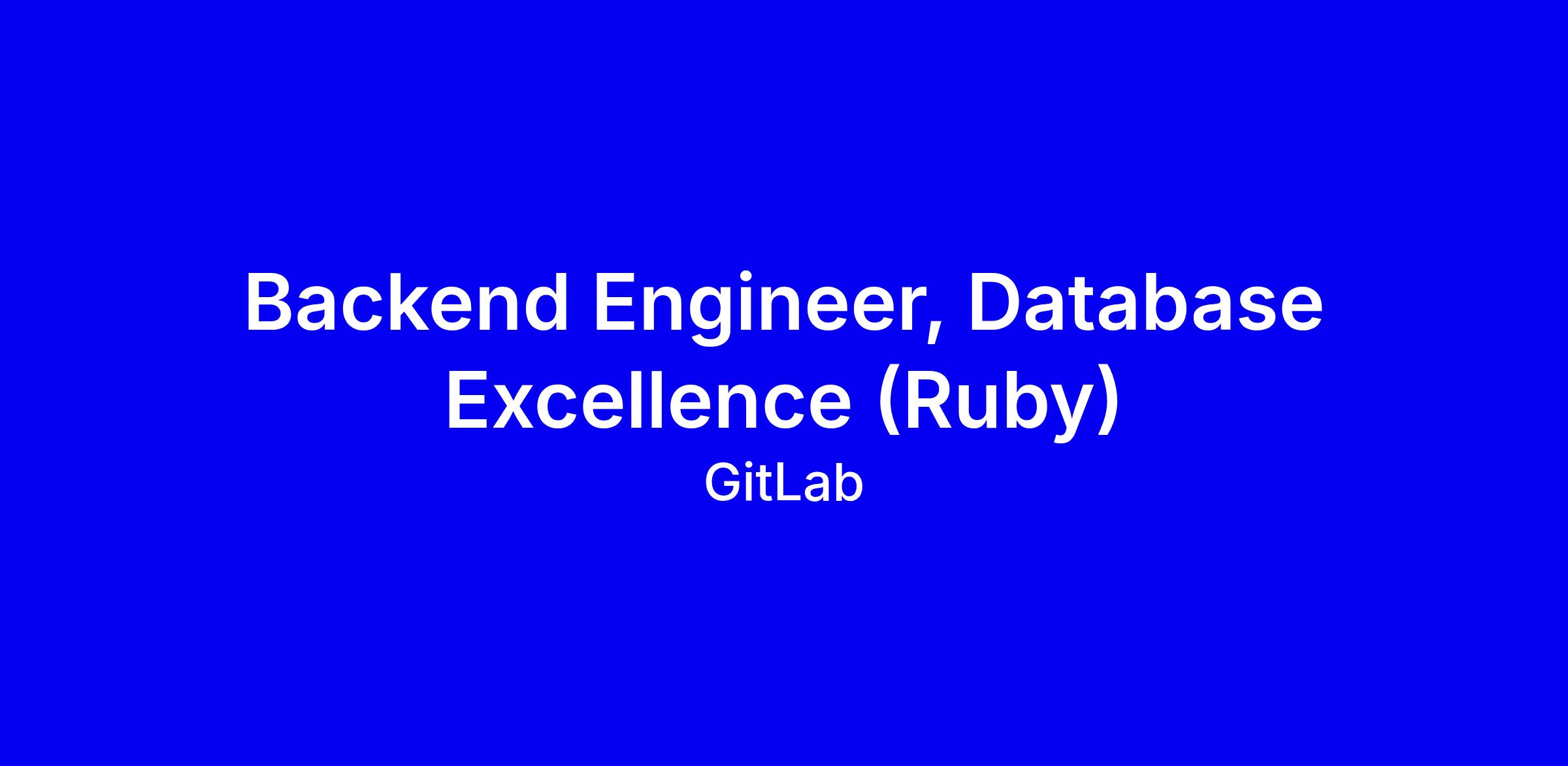 Backend Engineer, Database Excellence (Ruby)

GitLab